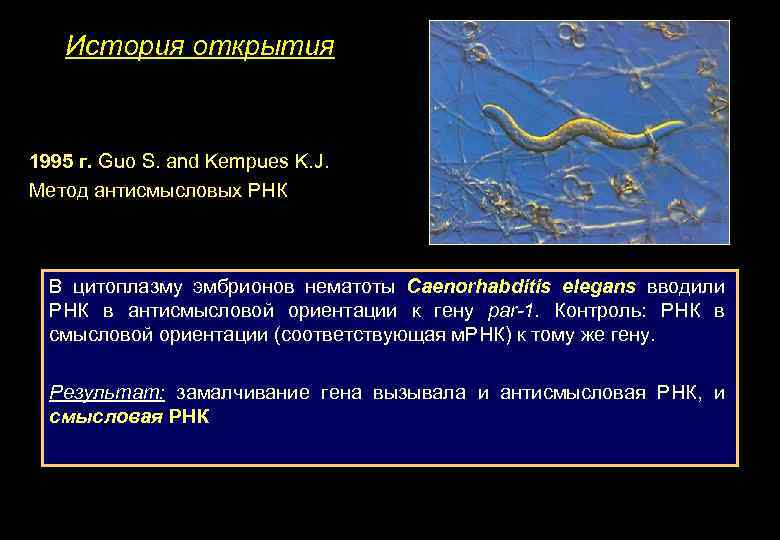 История открытия

1995 г. Guo S. and Kempues K.J.
Метод антисмысловых РНК

В цитоплазму эмбрионов нематоты Caenorhabditis elegans вводили РНК в антисмысловой ориентации к гену par-1. Контроль: РНК в смысловой ориентации (соответствующая мРНК) к тому же гену.

Результат: замалчивание гена вызывала и антисмысловая РНК, и смысловая РНК